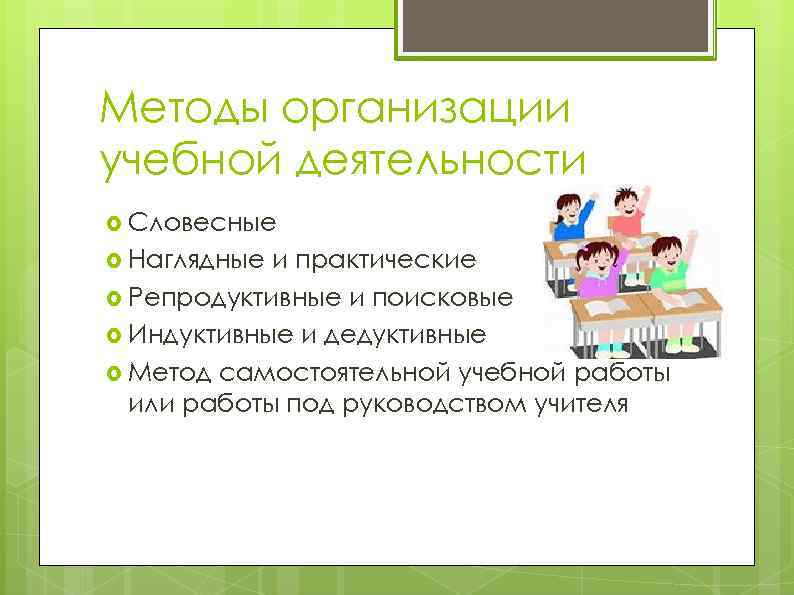 Методы организации учебной деятельности

Словесные
Наглядные и практические
Репродуктивные и поисковые
Индуктивные и дедуктивные
Метод самостоятельной учебной работы или работы под руководством учителя